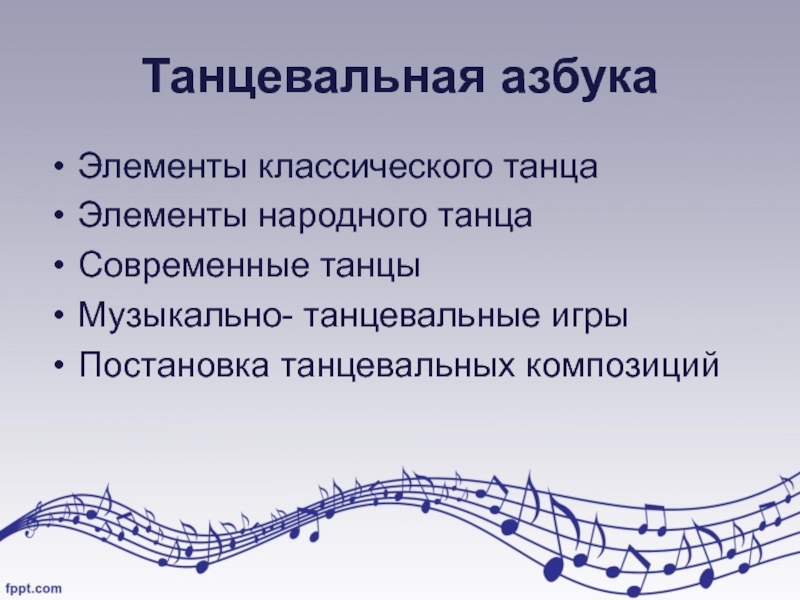 Танцевальная азбука

• Элементы классического танца
• Элементы народного танца
• Современные танцы
• Музыкально- танцевальные игры
• Постановка танцевальных композиций

fppt.com